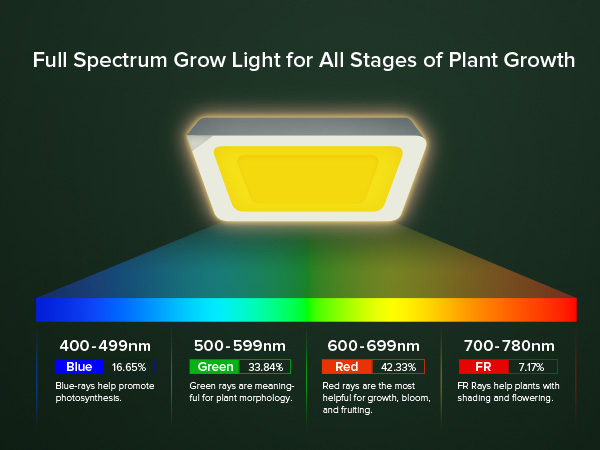 Full Spectrum Grow Light for All Stages of Plant Growth

400-499nm
Blue 16.65%
Blue-rays help promote photosynthesis.

500-599nm
Green 33.84%
Green rays are meaningful for plant morphology.

600-699nm
Red 42.33%
Red rays are the most helpful for growth, bloom, and fruiting.

700-780nm
FR 7.17%
FR Rays help plants with shading and flowering.